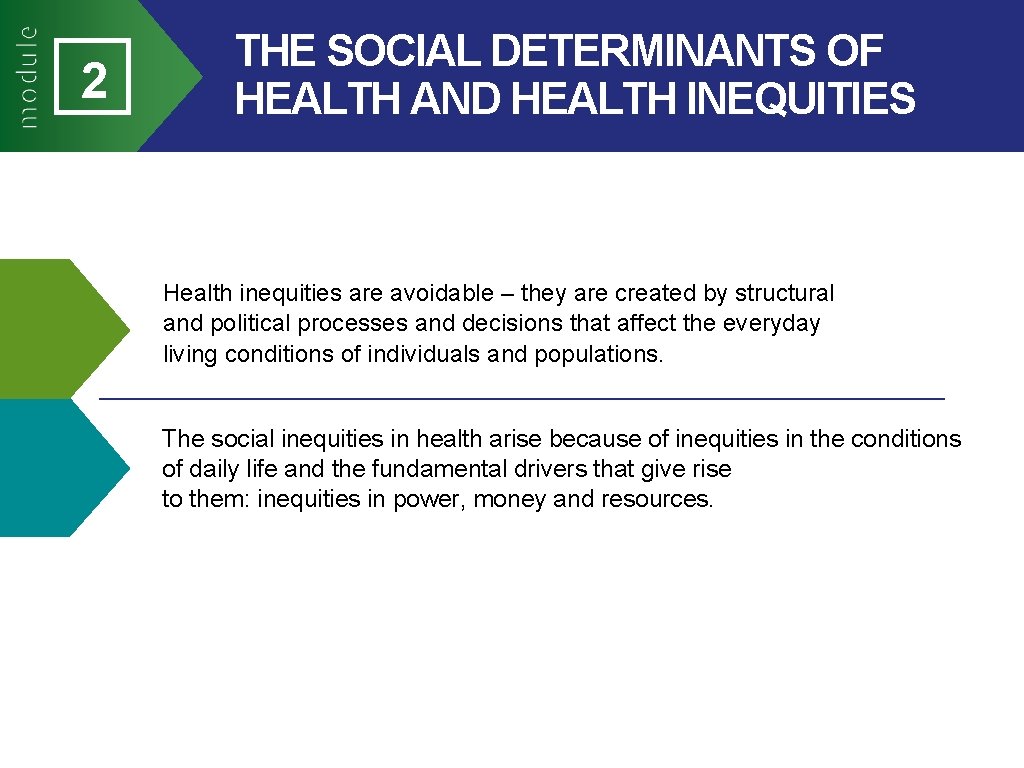 module

2

THE SOCIAL DETERMINANTS OF HEALTH AND HEALTH INEQUITIES

Health inequities are avoidable – they are created by structural and political processes and decisions that affect the everyday living conditions of individuals and populations.

The social inequities in health arise because of inequities in the conditions of daily life and the fundamental drivers that give rise to them: inequities in power, money and resources.